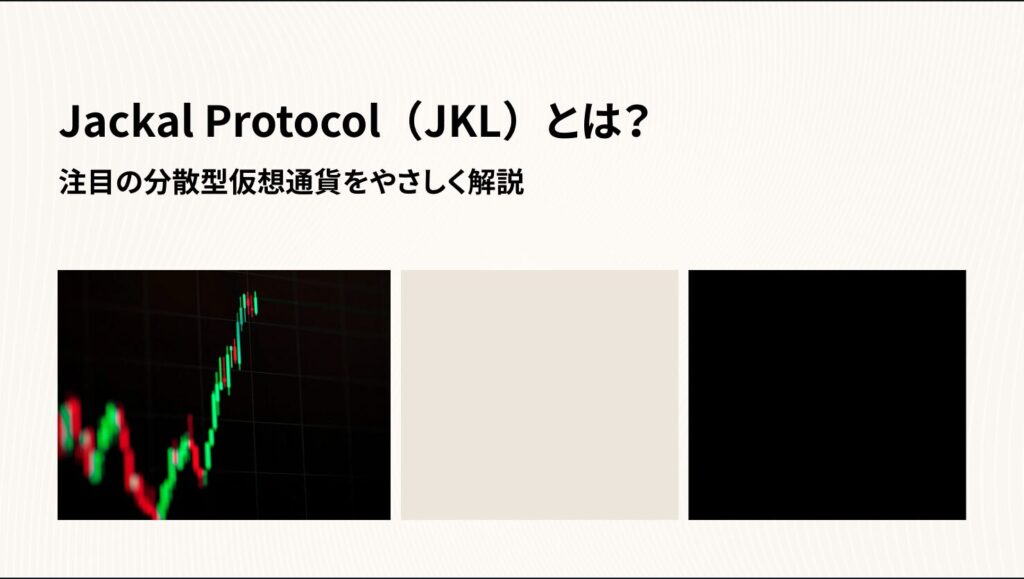 Jackal Protocol（JKL）とは？

注目の分散型仮想通貨をやさしく解説